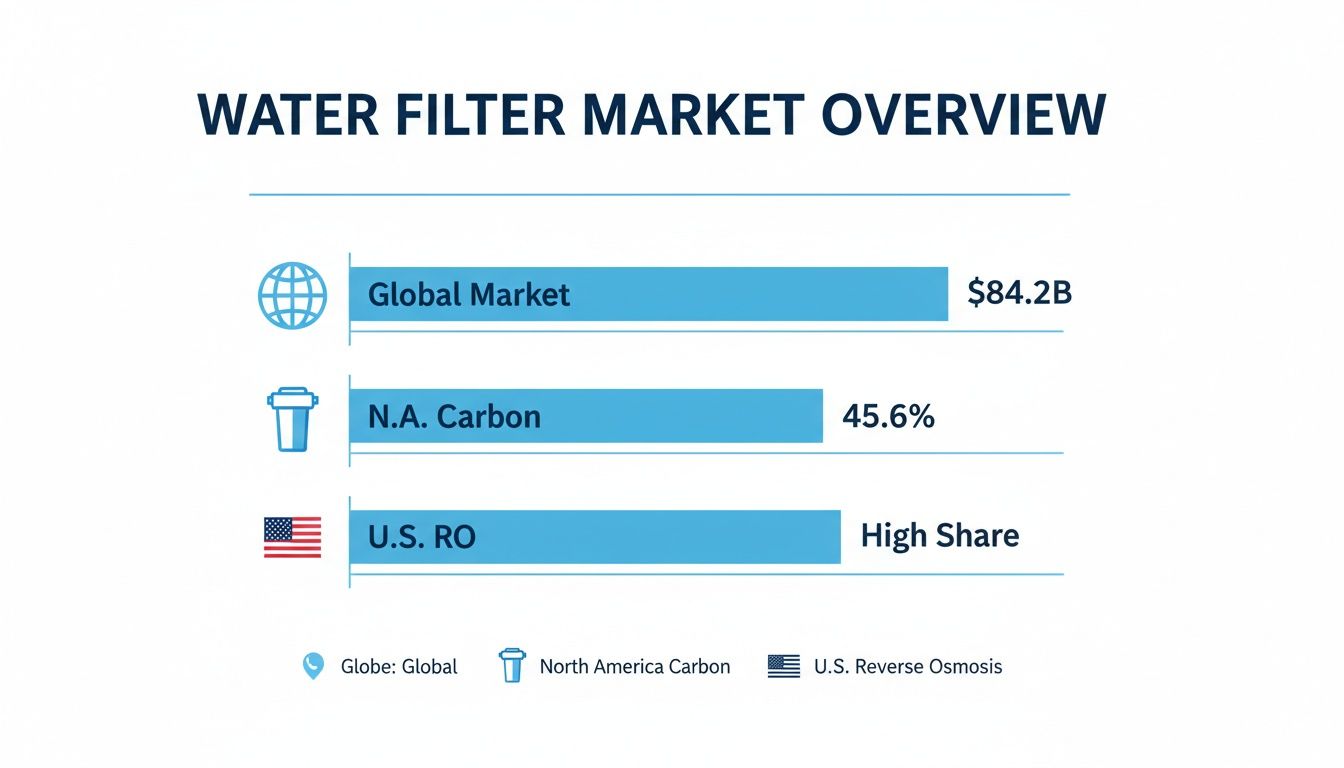 WATER FILTER MARKET OVERVIEW

Global Market $84.2B

N.A. Carbon 45.6%

U.S. RO High Share

Globe: Global North America Carbon U.S. Reverse Osmosis